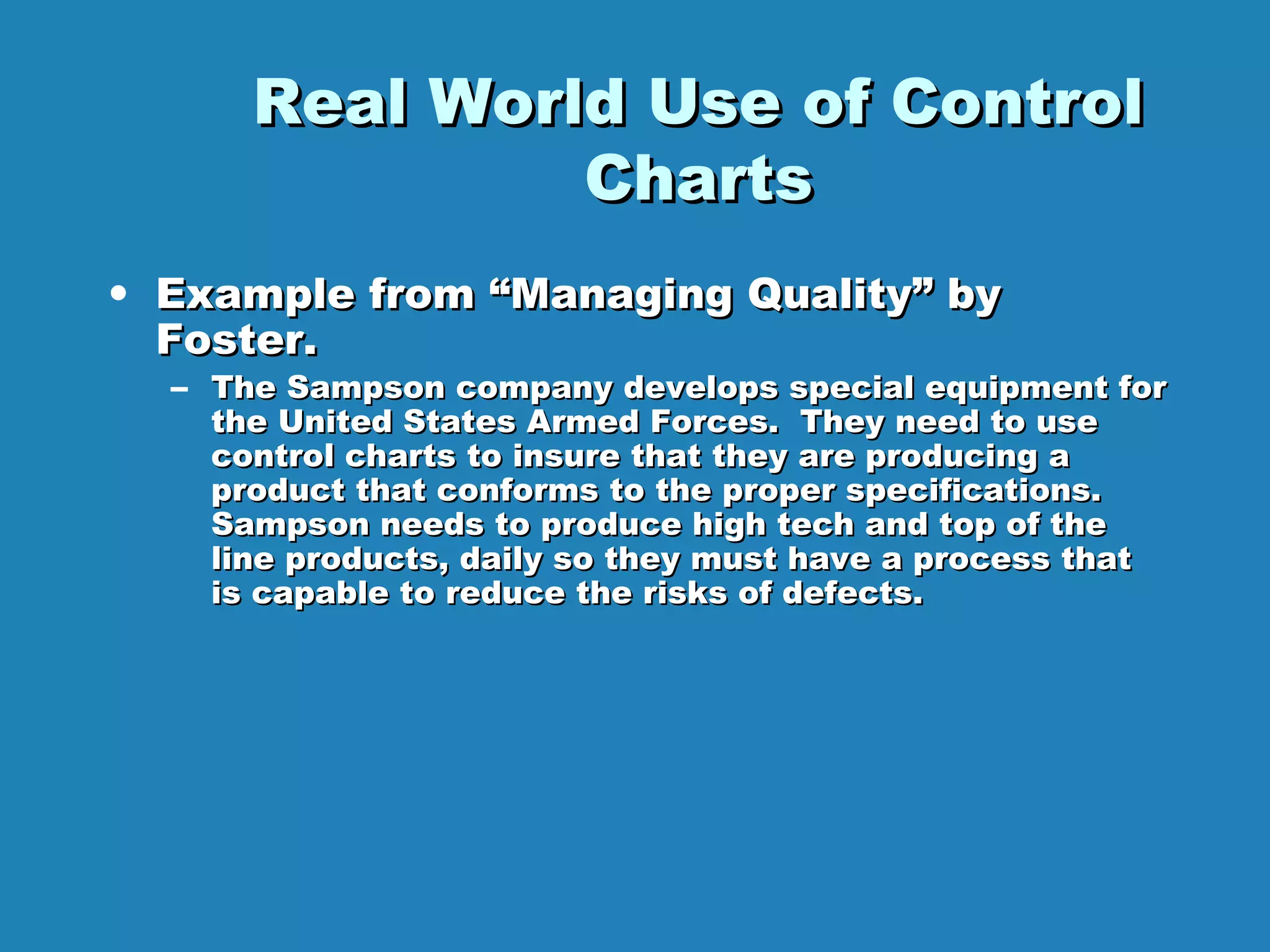 Real World Use of Control Charts

• Example from “Managing Quality” by Foster.

– The Sampson company develops special equipment for the United States Armed Forces. They need to use control charts to insure that they are producing a product that conforms to the proper specifications. Sampson needs to produce high tech and top of the line products, daily so they must have a process that is capable to reduce the risks of defects.